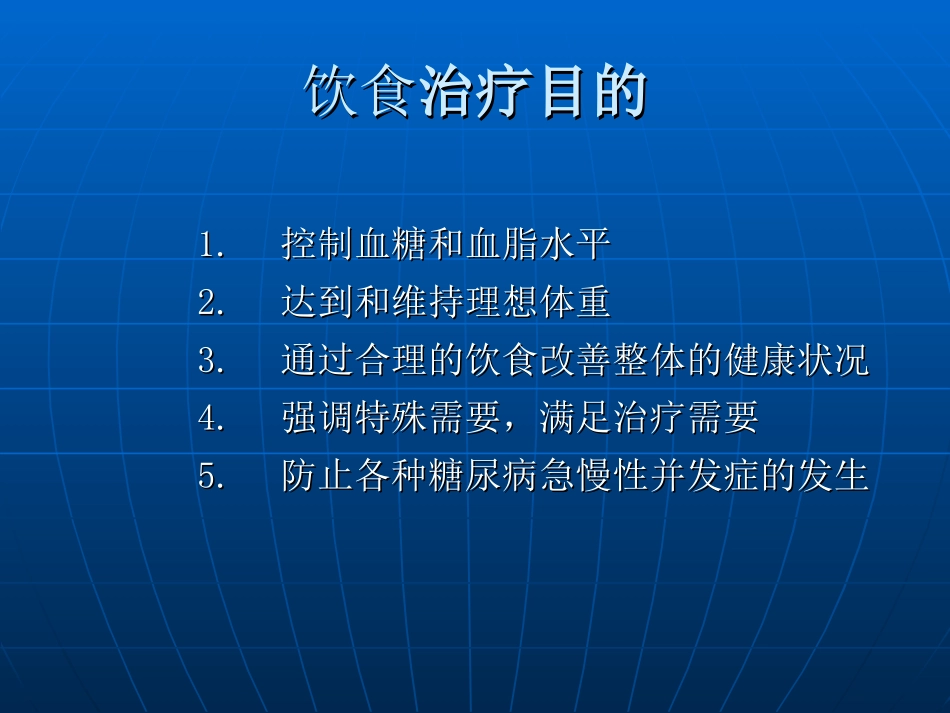 饮食治疗目的

1. 控制血糖和血脂水平
2. 达到和维持理想体重
3. 通过合理的饮食改善整体的健康状况
4. 强调特殊需要，满足治疗需要
5. 防止各种糖尿病急慢性并发症的发生